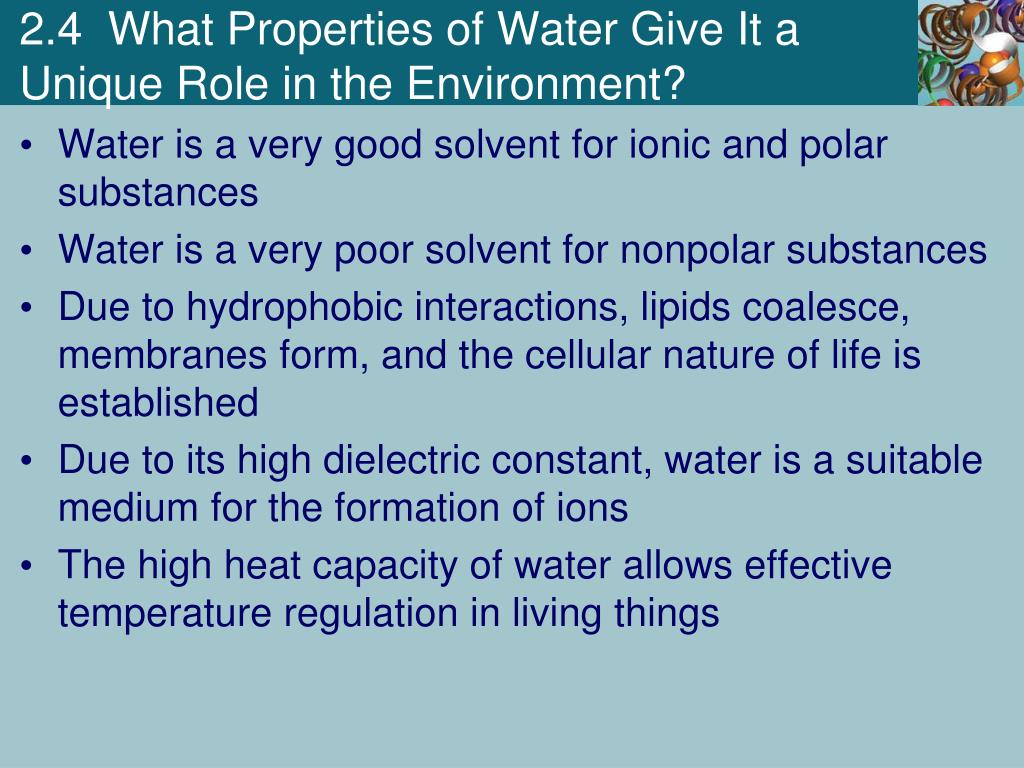 2.4 What Properties of Water Give It a Unique Role in the Environment?

• Water is a very good solvent for ionic and polar substances
• Water is a very poor solvent for nonpolar substances
• Due to hydrophobic interactions, lipids coalesce, membranes form, and the cellular nature of life is established
• Due to its high dielectric constant, water is a suitable medium for the formation of ions
• The high heat capacity of water allows effective temperature regulation in living things